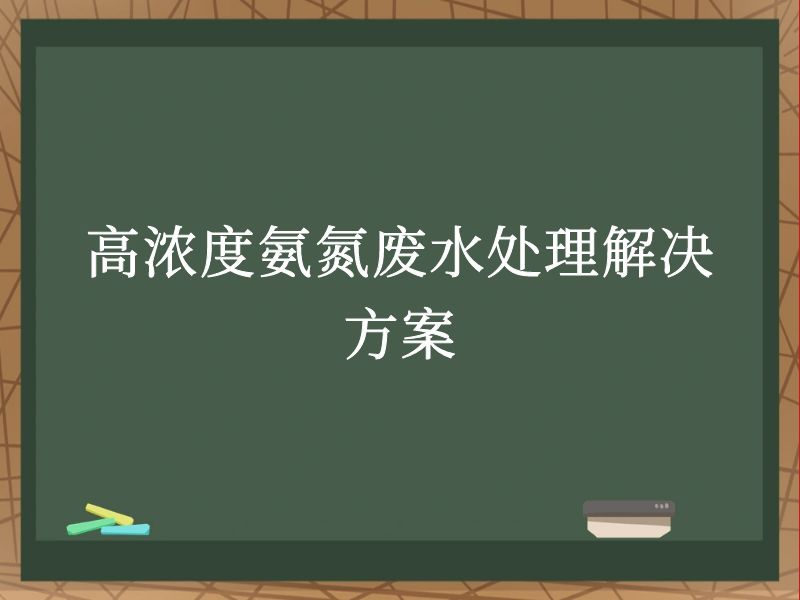 高浓度氨氮废水处理解决方案